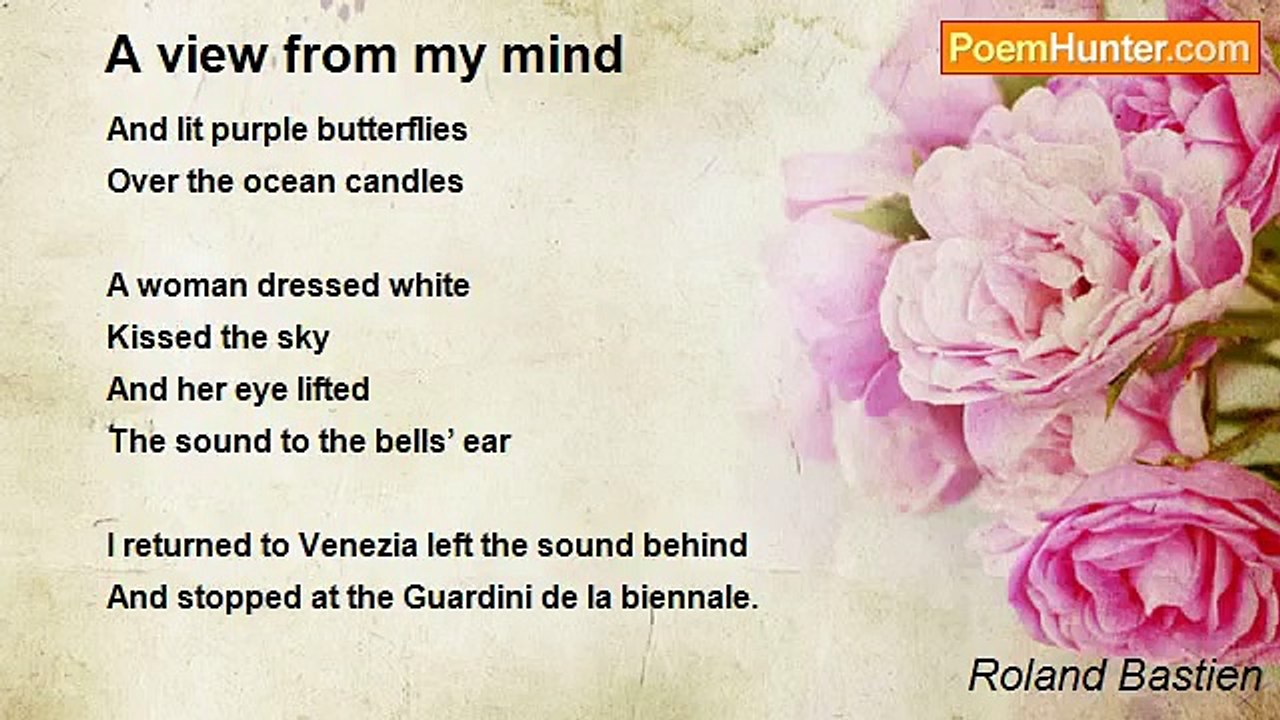 A view from my mind

PoemHunter.com

And lit purple butterflies
Over the ocean candles

A woman dressed white
Kissed the sky
And her eye lifted
The sound to the bells' ear

I returned to Venezia left the sound behind
And stopped at the Guardini de la biennale.

Roland Bastien